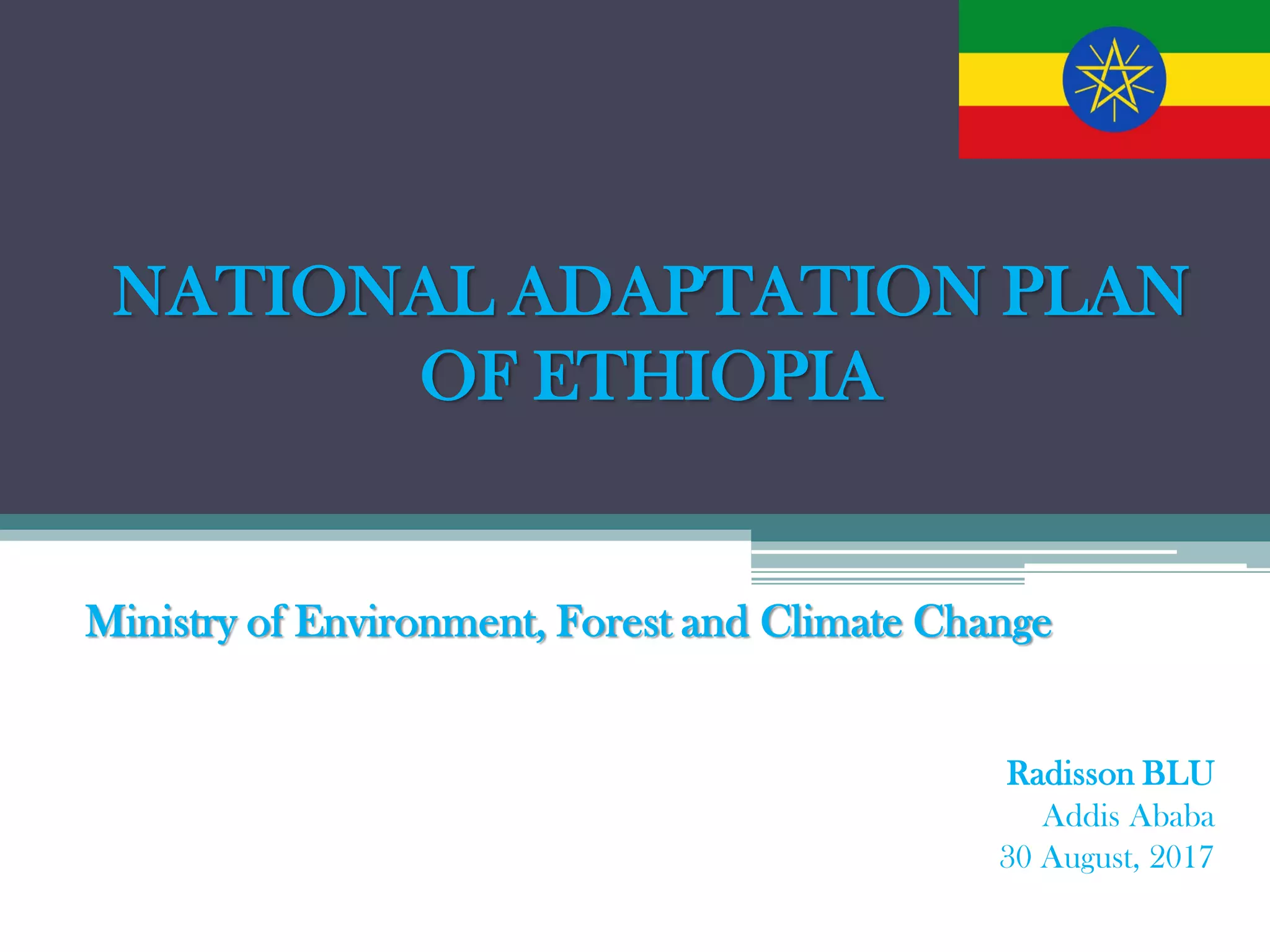 NATIONAL ADAPTATION PLAN OF ETHIOPIA

Ministry of Environment, Forest and Climate Change

Radisson BLU
Addis Ababa
30 August, 2017